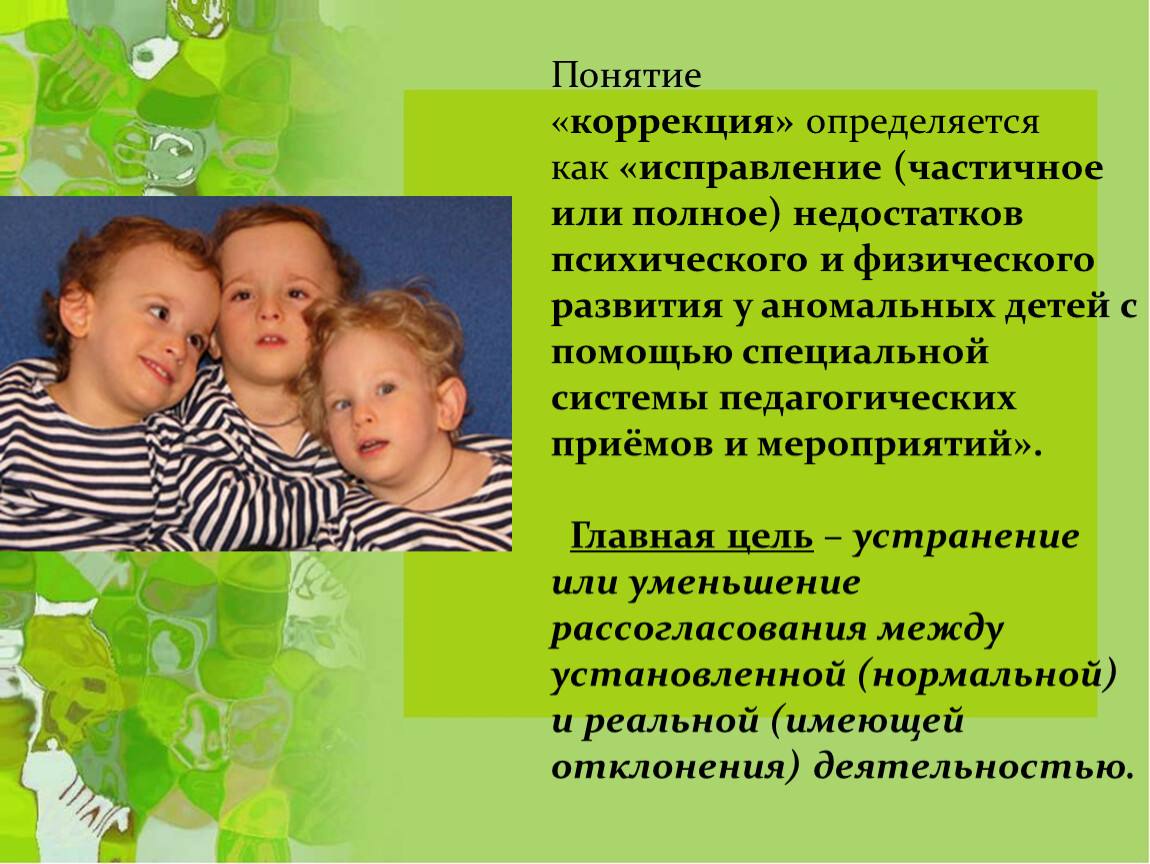 Понятие «коррекция» определяется как «исправление (частичное или полное) недостатков психического и физического развития у аномальных детей с помощью специальной системы педагогических приёмов и мероприятий».

Главная цель – устранение или уменьшение рассогласования между установленной (нормальной) и реальной (имеющей отклонения) деятельностью.